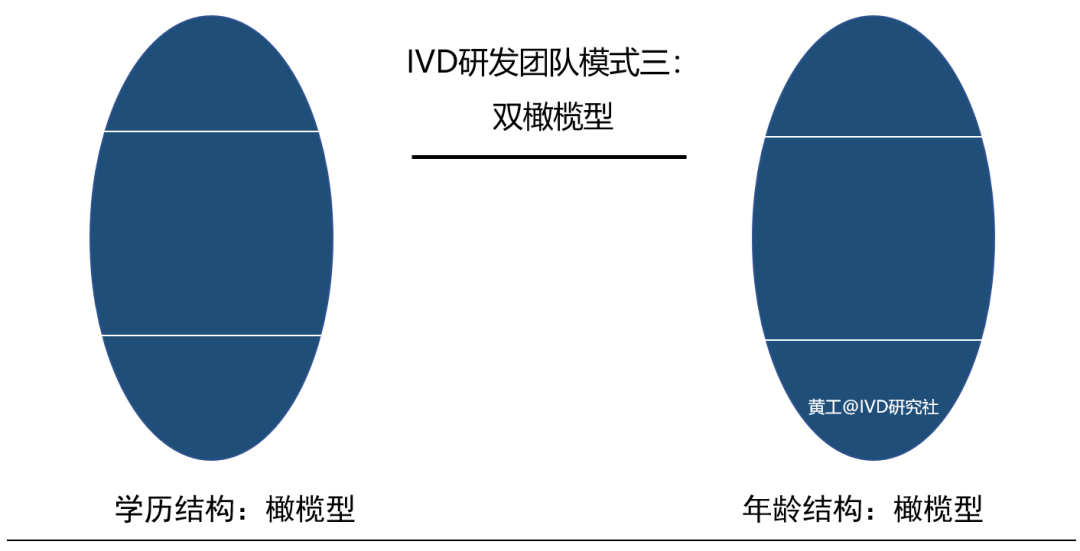 IVD研发团队模式三：
双橄榄型

黄工@IVD研究社

学历结构：橄榄型

年龄结构：橄榄型